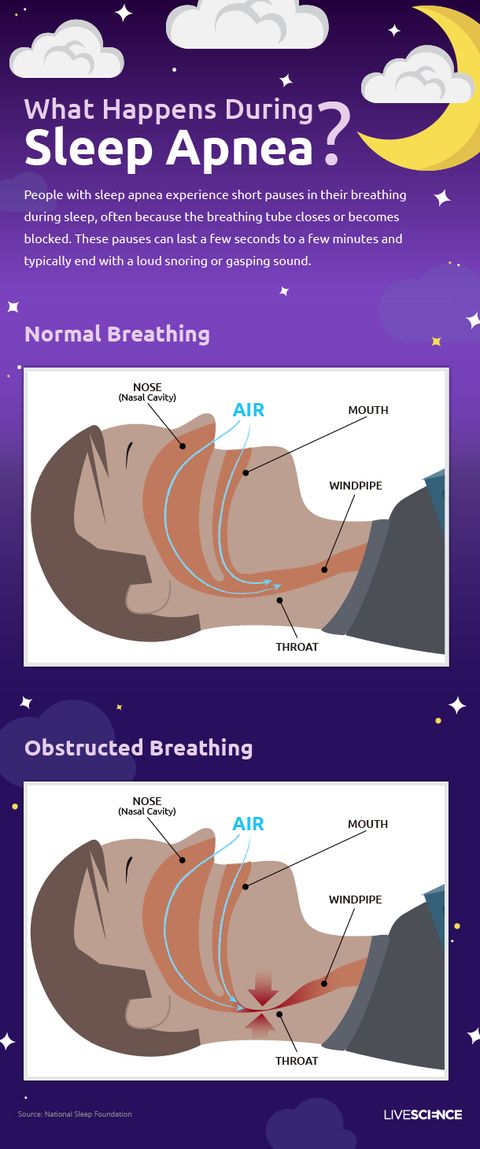 What Happens During Sleep Apnea?

People with sleep apnea experience short pauses in their breathing during sleep, often because the breathing tube closes or becomes blocked. These pauses can last a few seconds to a few minutes and typically end with a loud snoring or gasping sound.

Normal Breathing

NOSE (Nasal Cavity)
AIR
MOUTH
WINDPIPE
THROAT

Obstructed Breathing

NOSE (Nasal Cavity)
AIR
MOUTH
WINDPIPE
THROAT

Source: National Sleep Foundation

LIVESCIENCE